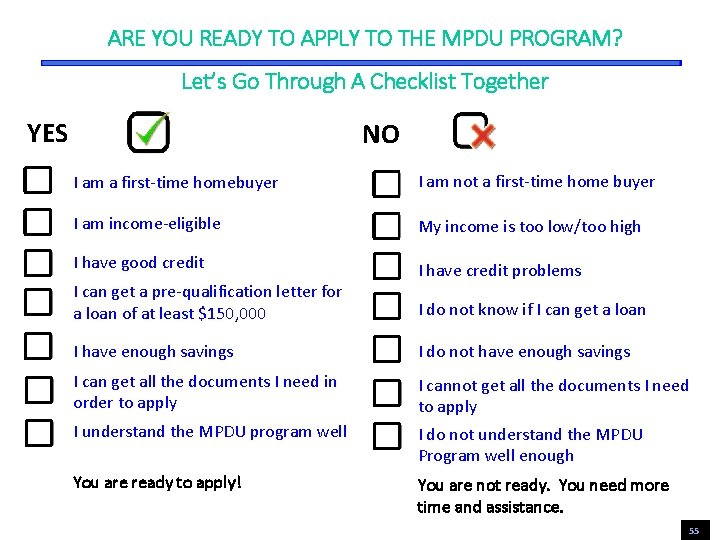 ARE YOU READY TO APPLY TO THE MPDU PROGRAM?

Let's Go Through A Checklist Together

YES

I am a first-time homebuyer

I am income-eligible

I have good credit

I can get a pre-qualification letter for a loan of at least $150,000

I have enough savings

I can get all the documents I need in order to apply

I understand the MPDU program well

You are ready to apply!

NO

I am not a first-time home buyer

My income is too low/too high

I have credit problems

I do not know if I can get a loan

I do not have enough savings

I cannot get all the documents I need to apply

I do not understand the MPDU Program well enough

You are not ready. You need more time and assistance.

55